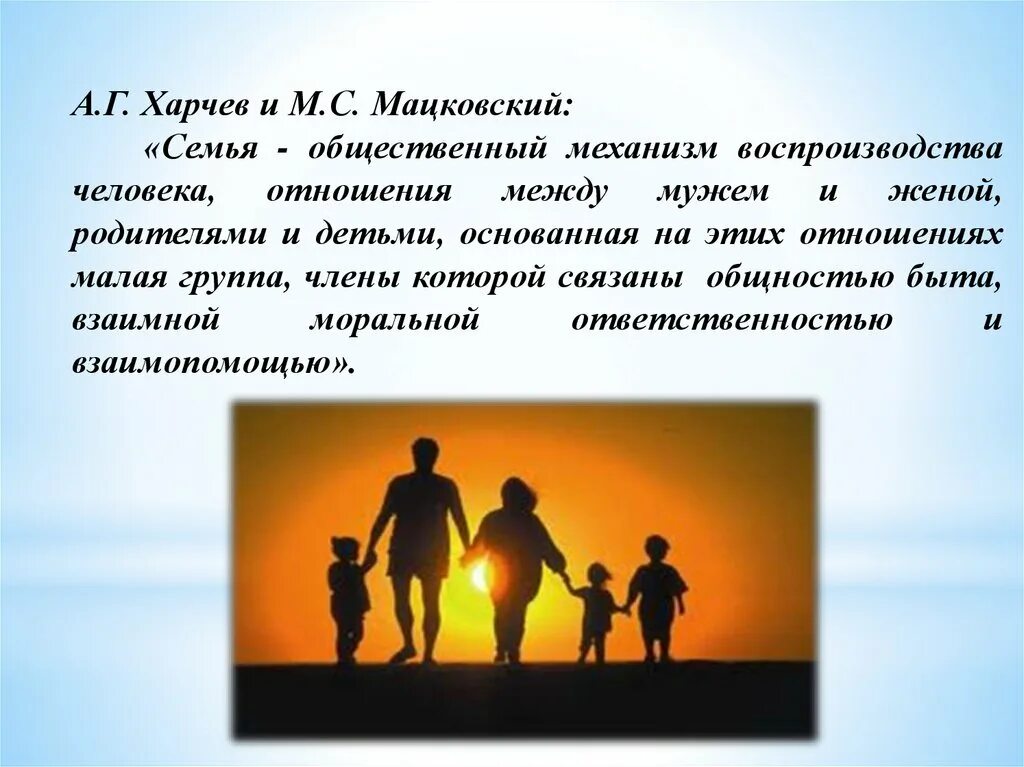 А.Г. Харчев и М.С. Мацковский:

«Семья - общественный механизм воспроизводства человека, отношения между мужем и женой, родителями и детьми, основанная на этих отношениях малая группа, члены которой связаны общностью быта, взаимной моральной ответственностью и взаимопомощью».